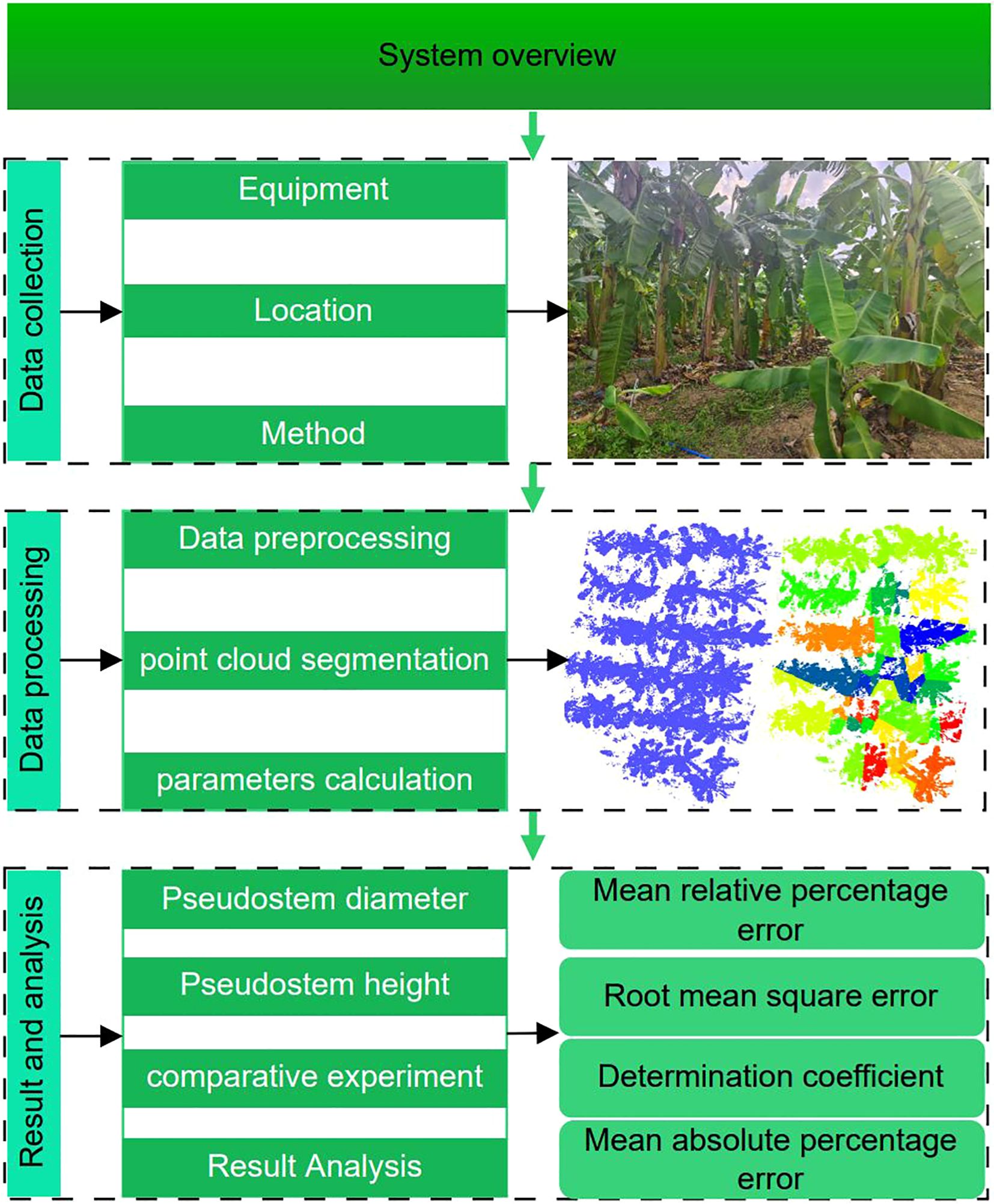 System overview

Data collection

Equipment

Location

Method

Data processing

Data preprocessing

point cloud segmentation

parameters calculation

Result and analysis

Pseudostem diameter

Pseudostem height

comparative experiment

Result Analysis

Mean relative percentage error

Root mean square error

Determination coefficient

Mean absolute percentage error